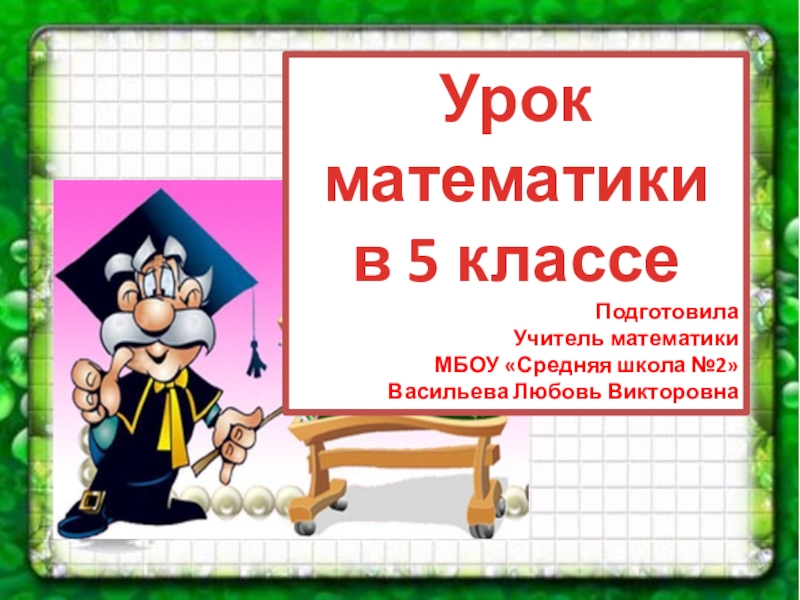 Урок математики в 5 классе

Подготовила
Учитель математики
МБОУ «Средняя школа №2»
Васильева Любовь Викторовна